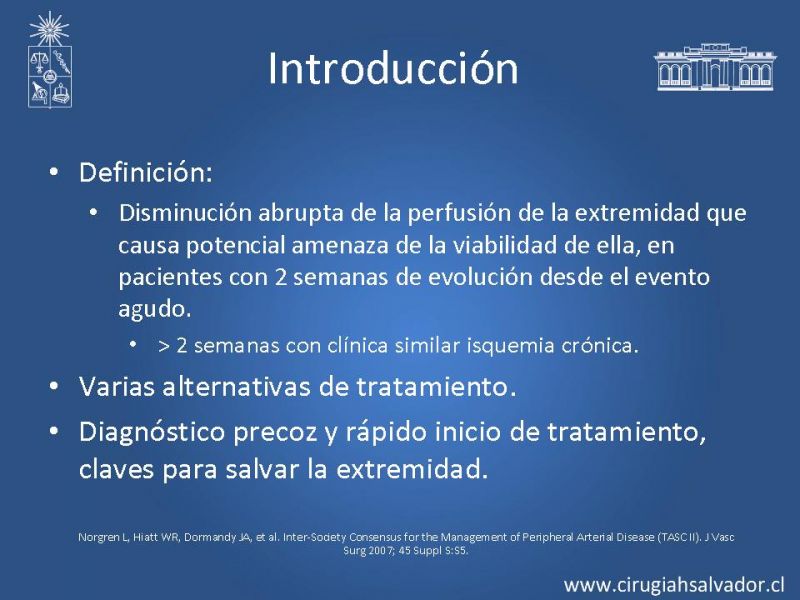 Introducción

• Definición:
  • Disminución abrupta de la perfusión de la extremidad que causa potencial amenaza de la viabilidad de ella, en pacientes con 2 semanas de evolución desde el evento agudo.
    • > 2 semanas con clínica similar isquemia crónica.
• Varias alternativas de tratamiento.
• Diagnóstico precoz y rápido inicio de tratamiento, claves para salvar la extremidad.

Norgren L, Hiatt WR, Dormandy JA, et al. Inter-Society Consensus for the Management of Peripheral Arterial Disease (TASC II). J Vasc Surg 2007; 45 Suppl S:S5.

www.cirugiahsalvador.cl